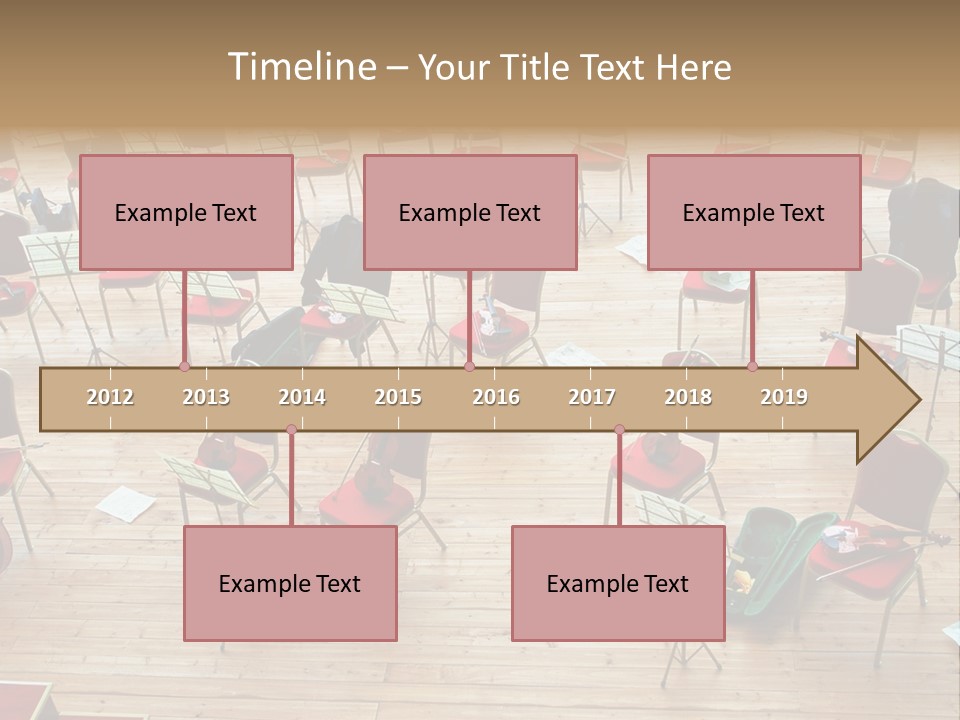 Timeline – Your Title Text Here

Example Text

Example Text

Example Text

2012 2013 2014 2015 2016 2017 2018 2019

Example Text

Example Text